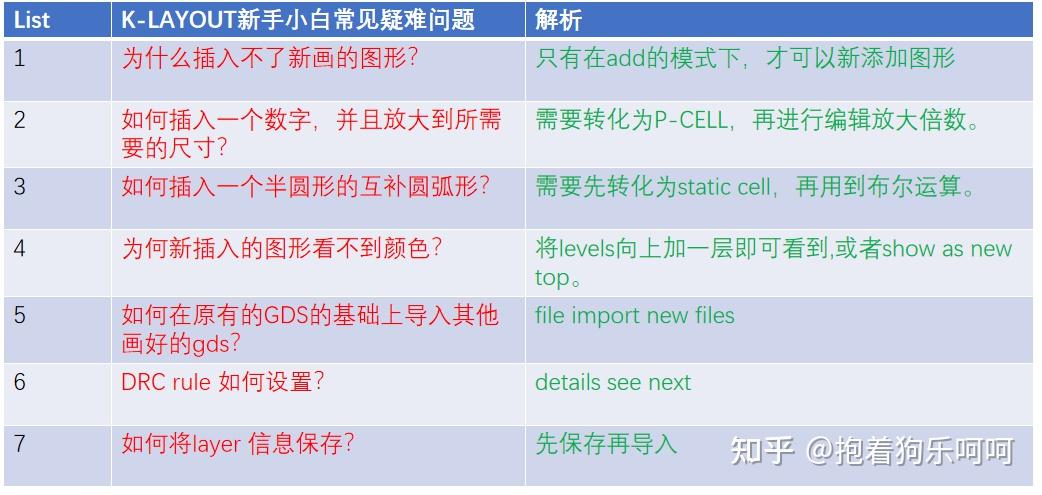 | List | K-LAYOUT新手小白常见疑难问题 | 解析 |
|---|---|---|
| 1 | 为什么插入不了新画的图形? | 只有在add的模式下，才可以新添加图形 |
| 2 | 如何插入一个数字，并且放大到所需要的尺寸? | 需要转化为P-CELL，再进行编辑放大倍数。 |
| 3 | 如何插入一个半圆形的互补圆弧形? | 需要先转化为static cell，再用到布尔运算。 |
| 4 | 为何新插入的图形看不到颜色? | 将levels向上加一层即可看到,或者show as new top。 |
| 5 | 如何在原有的GDS的基础上导入其他画好的gds? | file import new files |
| 6 | DRC rule 如何设置? | details see next |
| 7 | 如何将layer 信息保存? | 先保存再导入 |

知乎 @抱着狗乐呵呵